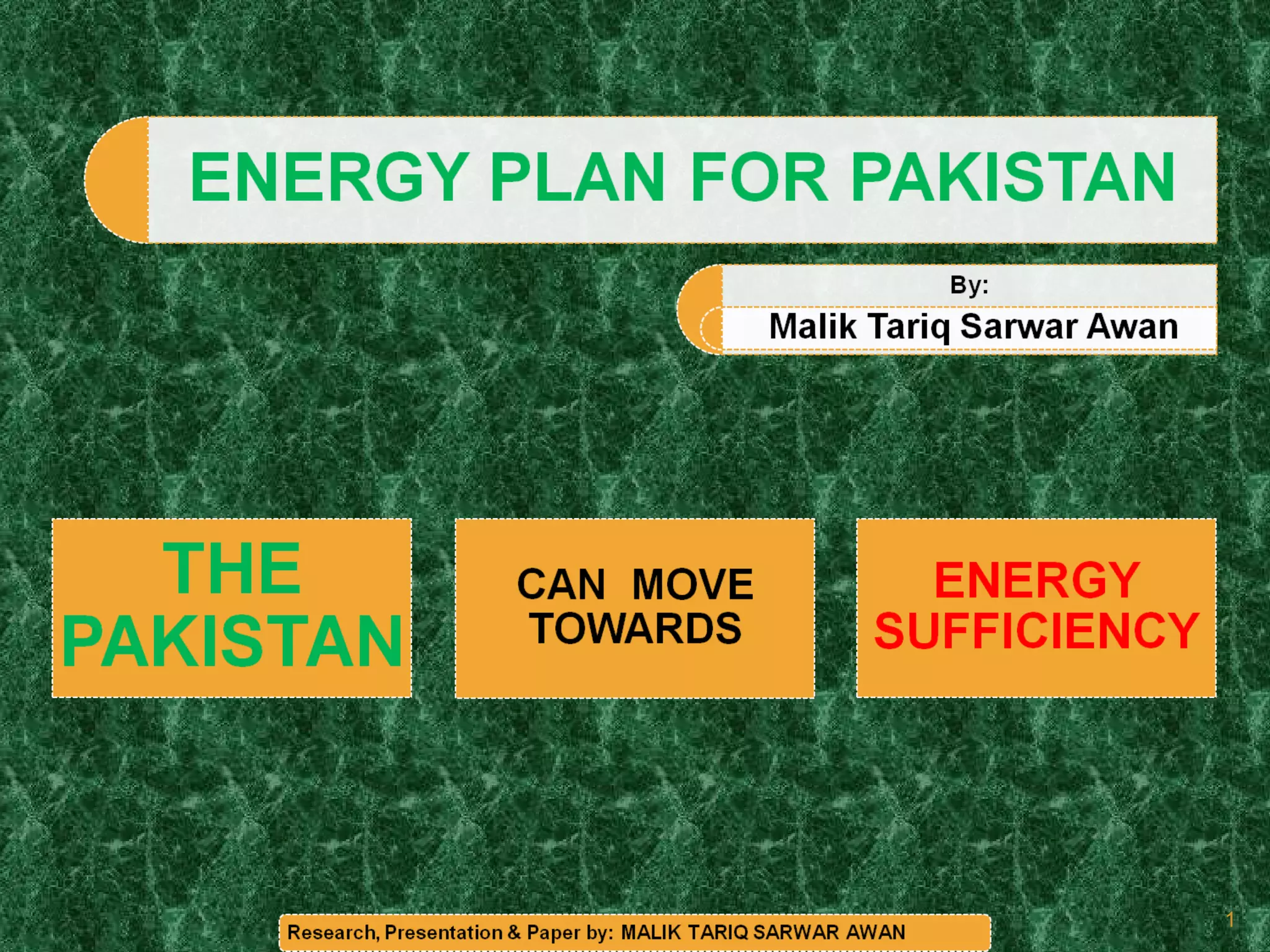 ENERGY PLAN FOR PAKISTAN

By:
Malik Tariq Sarwar Awan

THE PAKISTAN

CAN MOVE TOWARDS

ENERGY SUFFICIENCY

Research, Presentation & Paper by: MALIK TARIQ SARWAR AWAN

1